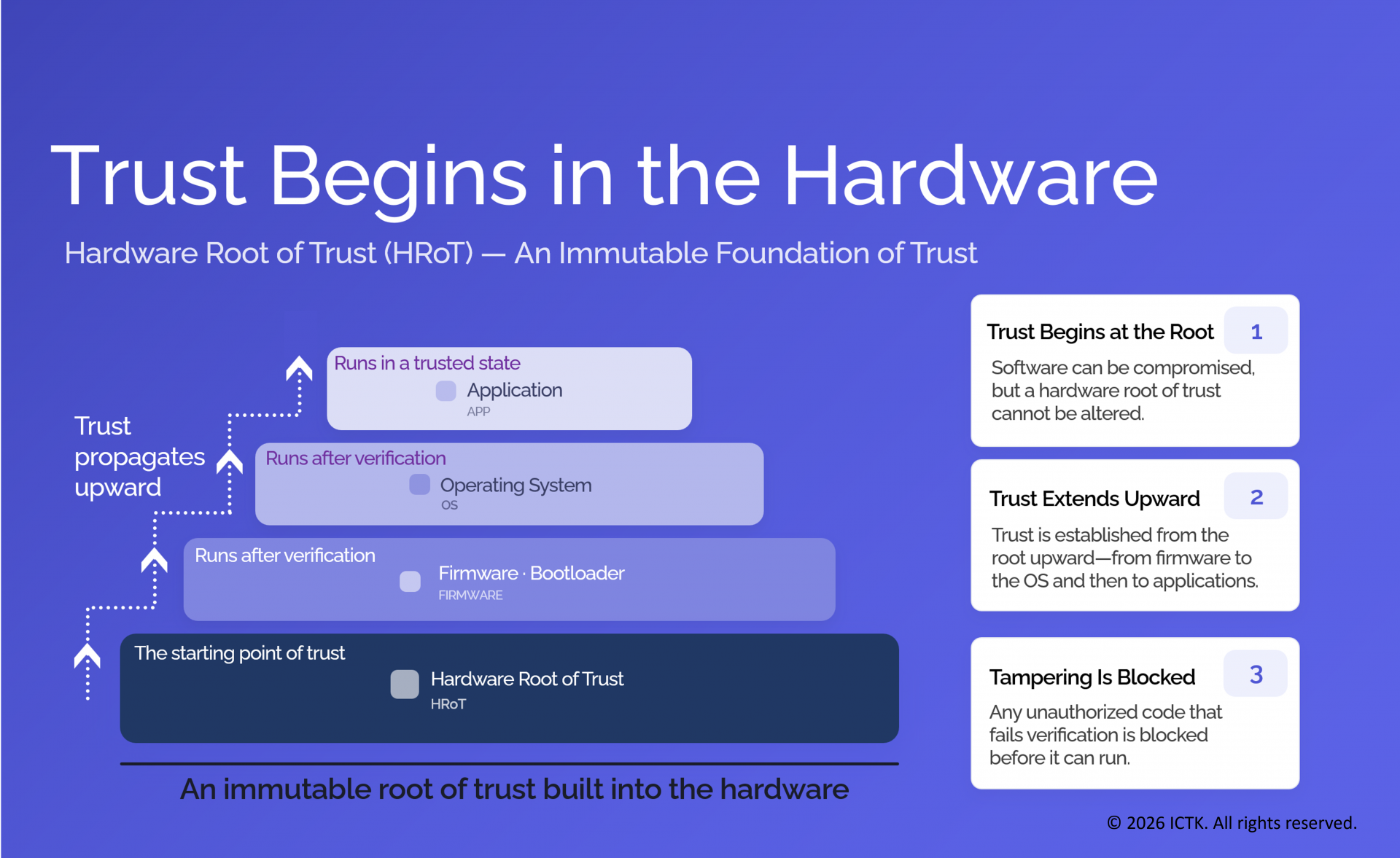 Trust Begins in the Hardware

Hardware Root of Trust (HRoT) — An Immutable Foundation of Trust

Trust propagates upward

Runs in a trusted state
Application
APP

Runs after verification
Operating System
OS

Runs after verification
Firmware · Bootloader
FIRMWARE

The starting point of trust
Hardware Root of Trust
HRoT

An immutable root of trust built into the hardware

Trust Begins at the Root 1
Software can be compromised, but a hardware root of trust cannot be altered.

Trust Extends Upward 2
Trust is established from the root upward—from firmware to the OS and then to applications.

Tampering Is Blocked 3
Any unauthorized code that fails verification is blocked before it can run.

© 2026 ICTK. All rights reserved.